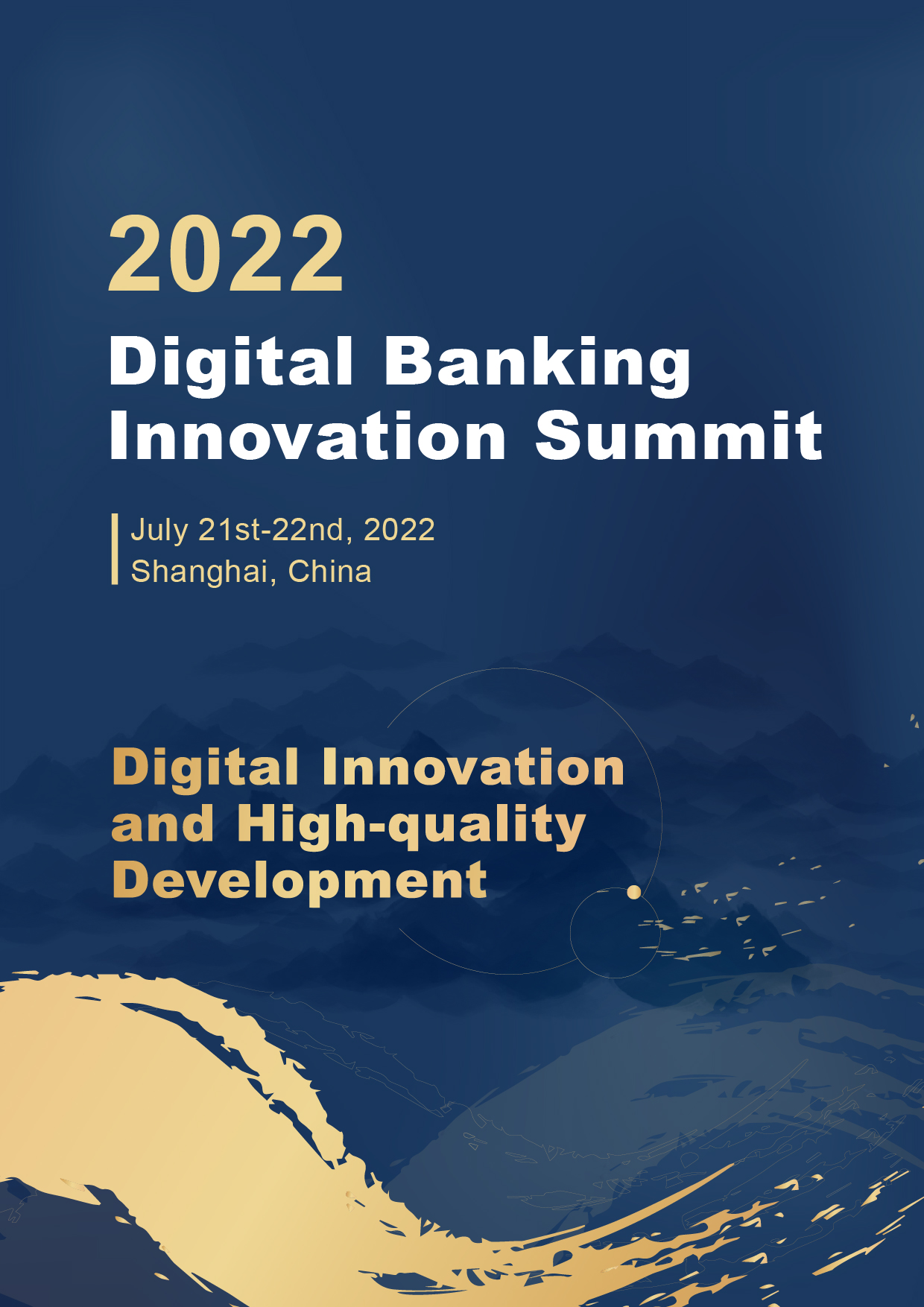 2022
Digital Banking Innovation Summit

July 21st-22nd, 2022
Shanghai, China

Digital Innovation and High-quality Development